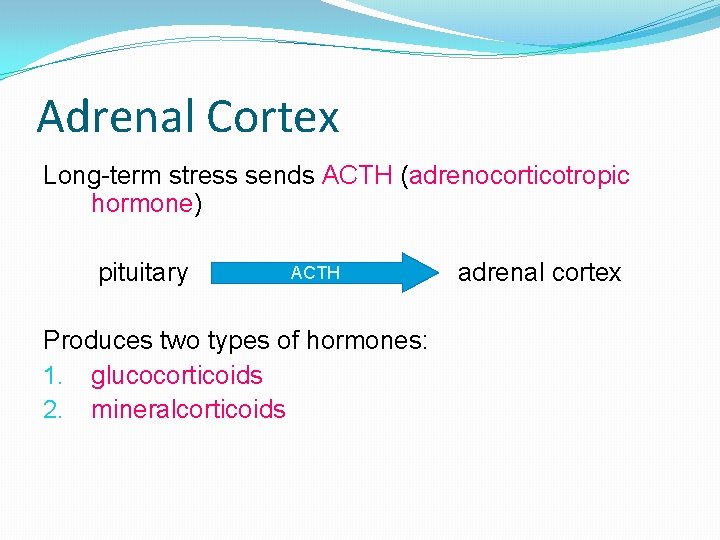 Adrenal Cortex

Long-term stress sends ACTH (adrenocorticotropic hormone)

pituitary ACTH adrenal cortex

Produces two types of hormones:

1. glucocorticoids
2. mineralcorticoids